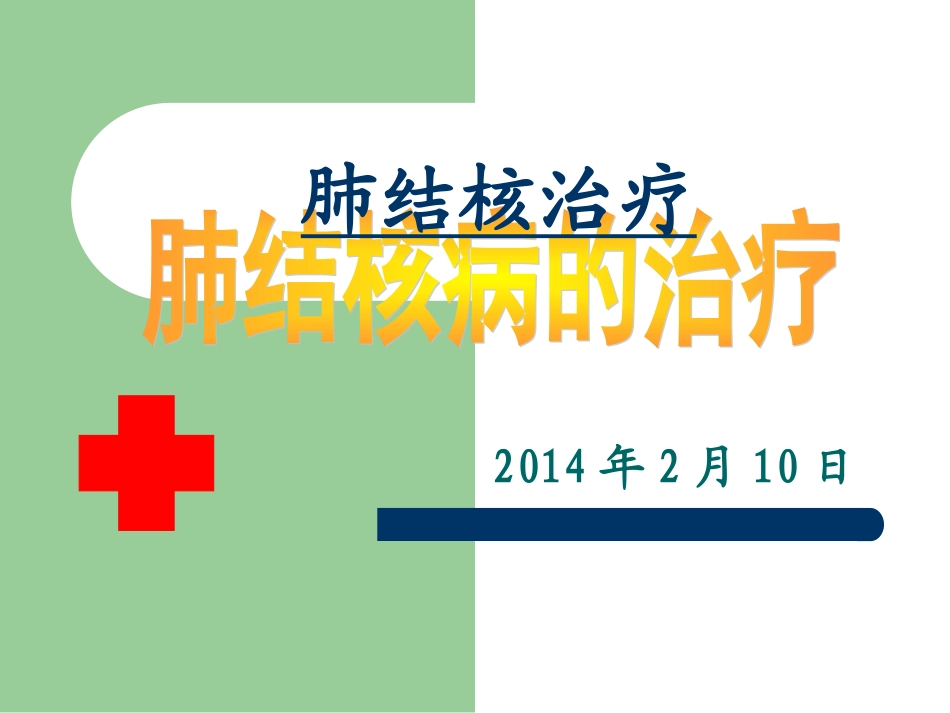 肺结核治疗

肺结核病的治疗

2014 年 2 月 10 日